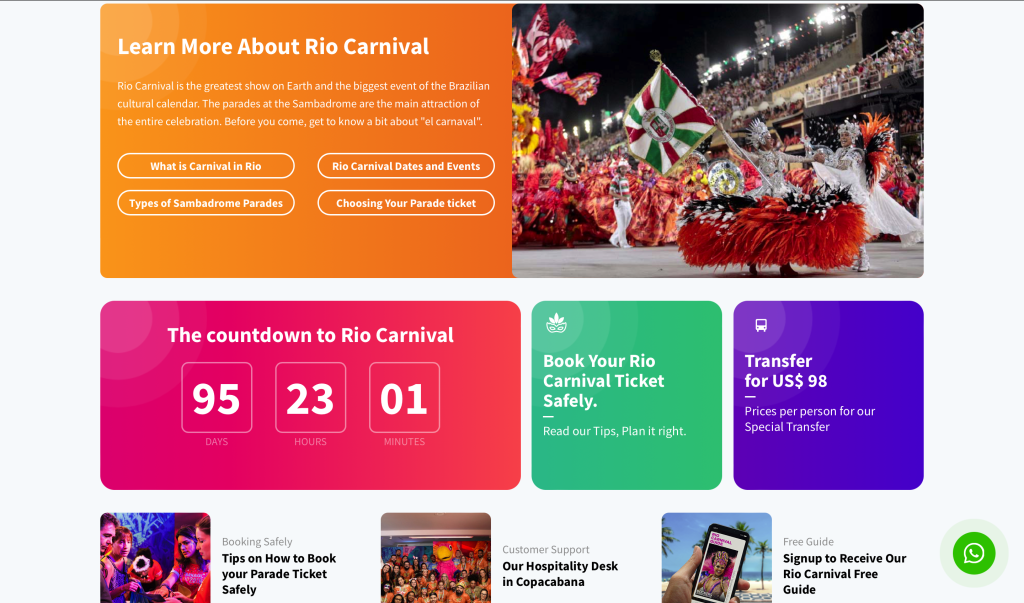 Learn More About Rio Carnival

Rio Carnival is the greatest show on Earth and the biggest event of the Brazilian cultural calendar. The parades at the Sambadrome are the main attraction of the entire celebration. Before you come, get to know a bit about "el carnaval".

What is Carnival in Rio

Rio Carnival Dates and Events

Types of Sambadrome Parades

Choosing Your Parade ticket

The countdown to Rio Carnival

95 DAYS

23 HOURS

01 MINUTES

Book Your Rio Carnival Ticket Safely.

Read our Tips, Plan it right.

Transfer for US$ 98

Prices per person for our Special Transfer

Booking Safely

Tips on How to Book your Parade Ticket Safely

Customer Support

Our Hospitality Desk in Copacabana

Free Guide

Signup to Receive Our Rio Carnival Free Guide